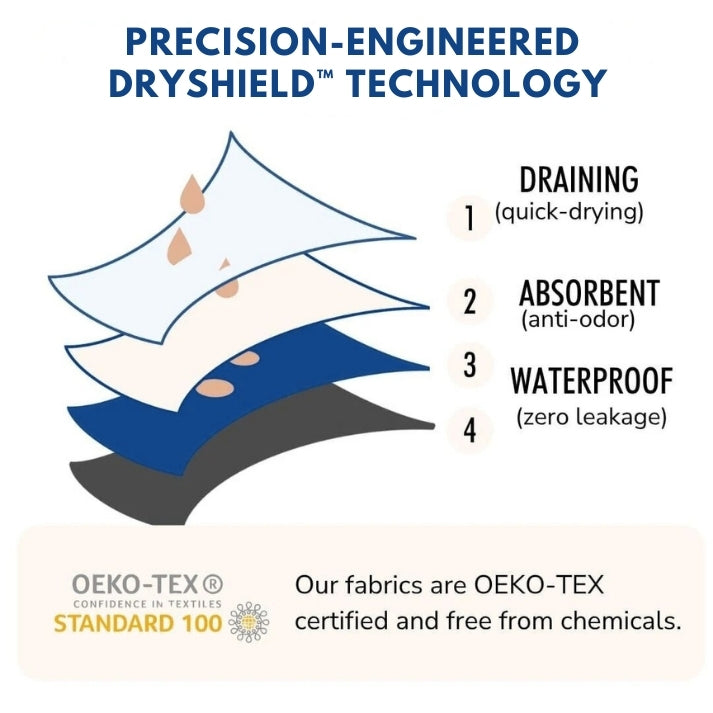 PRECISION-ENGINEERED DRYSHIELD™ TECHNOLOGY

1 DRAINING (quick-drying)

2 ABSORBENT (anti-odor)

3 WATERPROOF (zero leakage)

4

OEKO-TEX®
CONFIDENCE IN TEXTILES
STANDARD 100

Our fabrics are OEKO-TEX certified and free from chemicals.